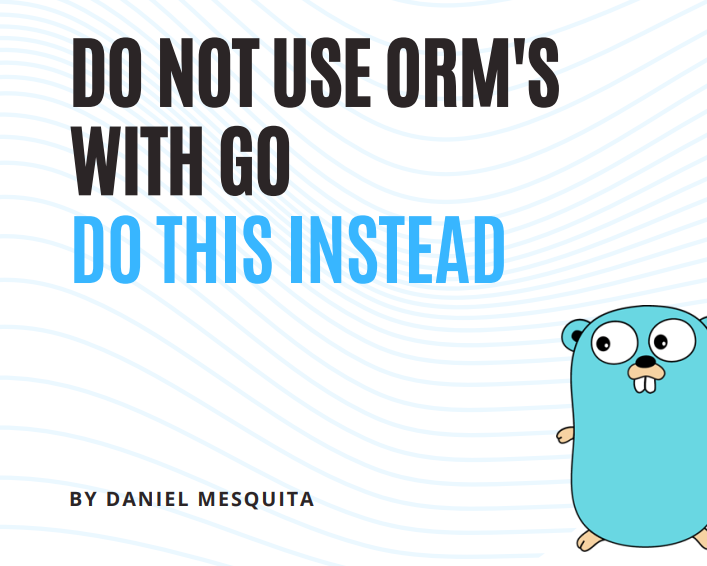 DO NOT USE ORM'S WITH GO
DO THIS INSTEAD

BY DANIEL MESQUITA